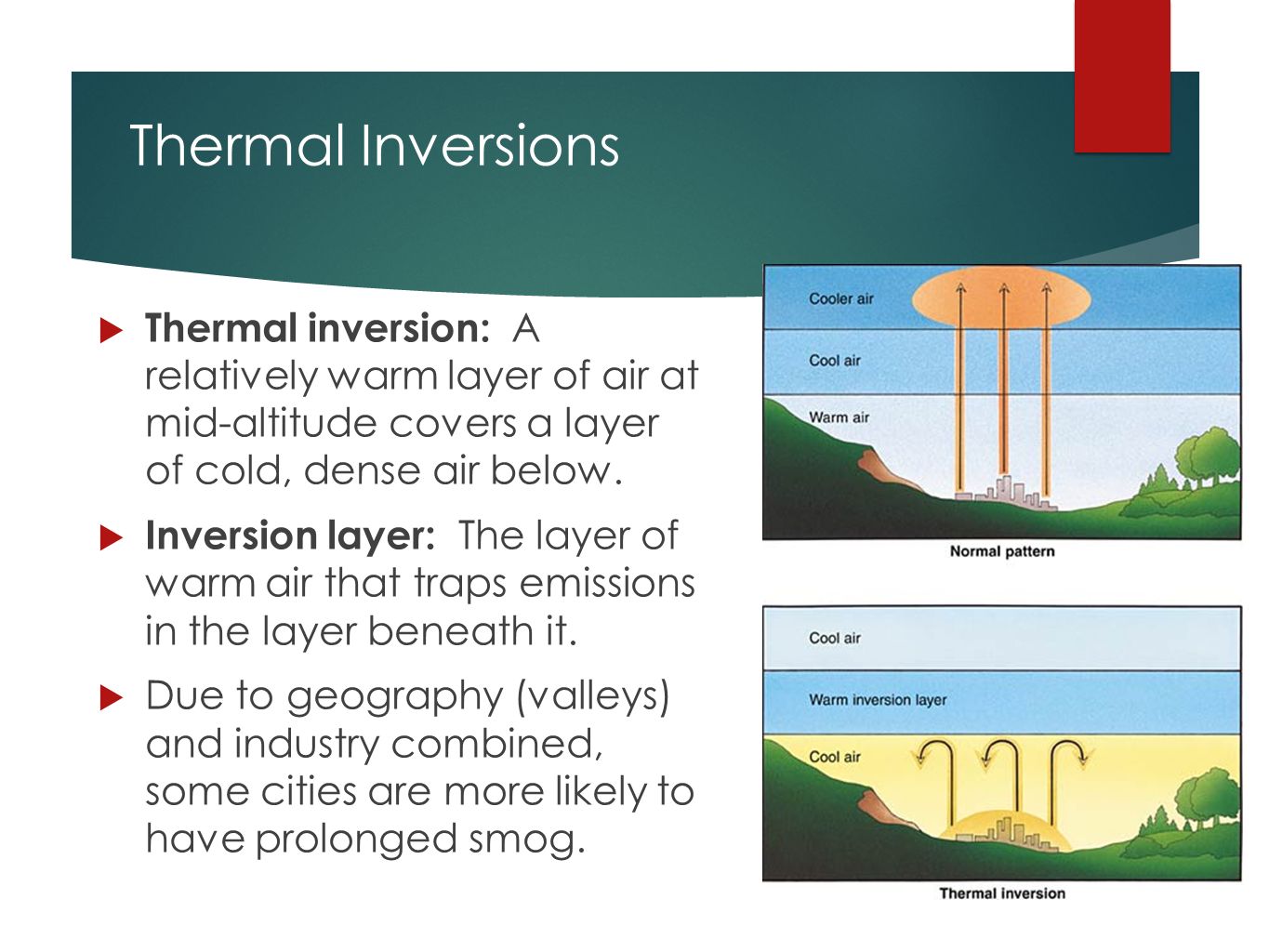 Thermal Inversions

Thermal inversion: A relatively warm layer of air at mid-altitude covers a layer of cold, dense air below.

Inversion layer: The layer of warm air that traps emissions in the layer beneath it.

Due to geography (valleys) and industry combined, some cities are more likely to have prolonged smog.

Cooler air
Cool air
Warm air
Normal pattern

Cool air
Warm inversion layer
Cool air
Thermal inversion